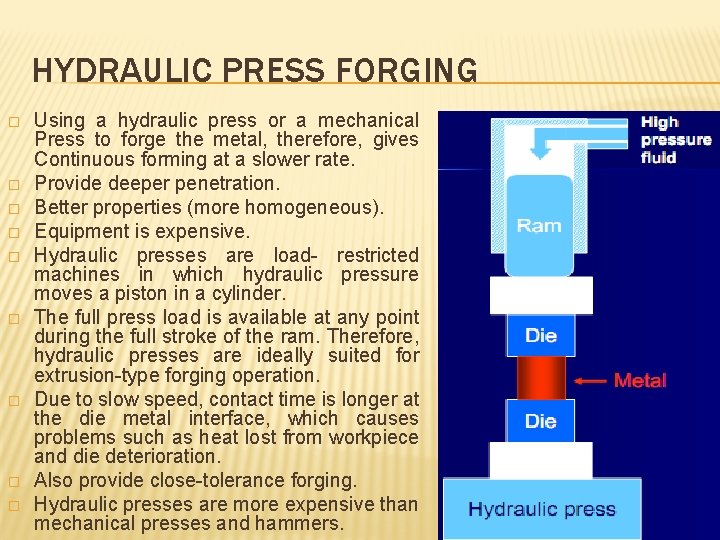 HYDRAULIC PRESS FORGING

□ Using a hydraulic press or a mechanical Press to forge the metal, therefore, gives Continuous forming at a slower rate.
□ Provide deeper penetration.
□ Better properties (more homogeneous).
□ Equipment is expensive.
□ Hydraulic presses are load- restricted machines in which hydraulic pressure moves a piston in a cylinder.
□ The full press load is available at any point during the full stroke of the ram. Therefore, hydraulic presses are ideally suited for extrusion-type forging operation.
□ Due to slow speed, contact time is longer at the die metal interface, which causes problems such as heat lost from workpiece and die deterioration.
□ Also provide close-tolerance forging.
□ Hydraulic presses are more expensive than mechanical presses and hammers.

High pressure fluid

Ram

Die

Metal

Die

Hydraulic press